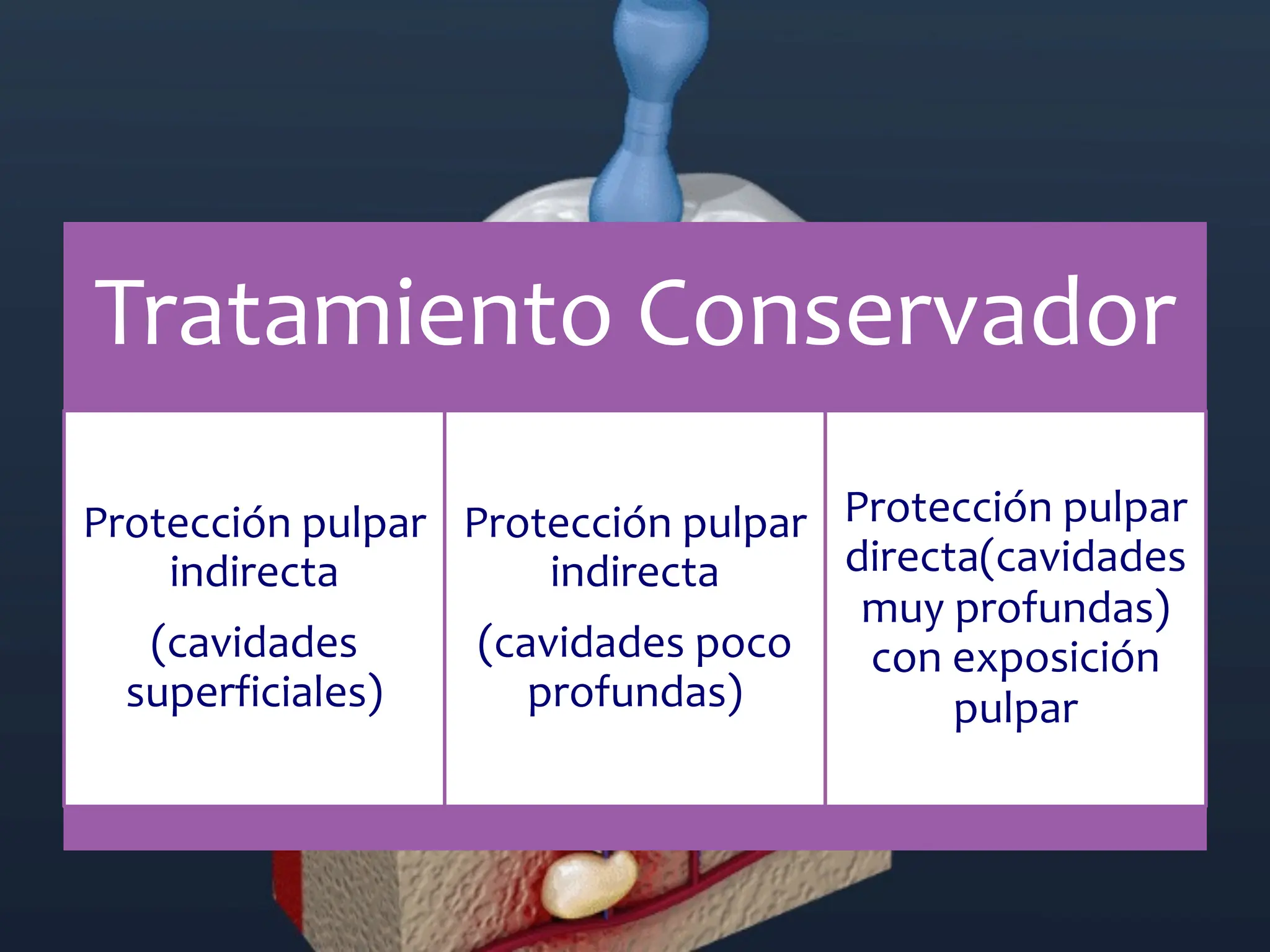 Tratamiento Conservador

Protección pulpar indirecta

(cavidades superficiales)

Protección pulpar indirecta

(cavidades poco profundas)

Protección pulpar directa(cavidades muy profundas) con exposición pulpar